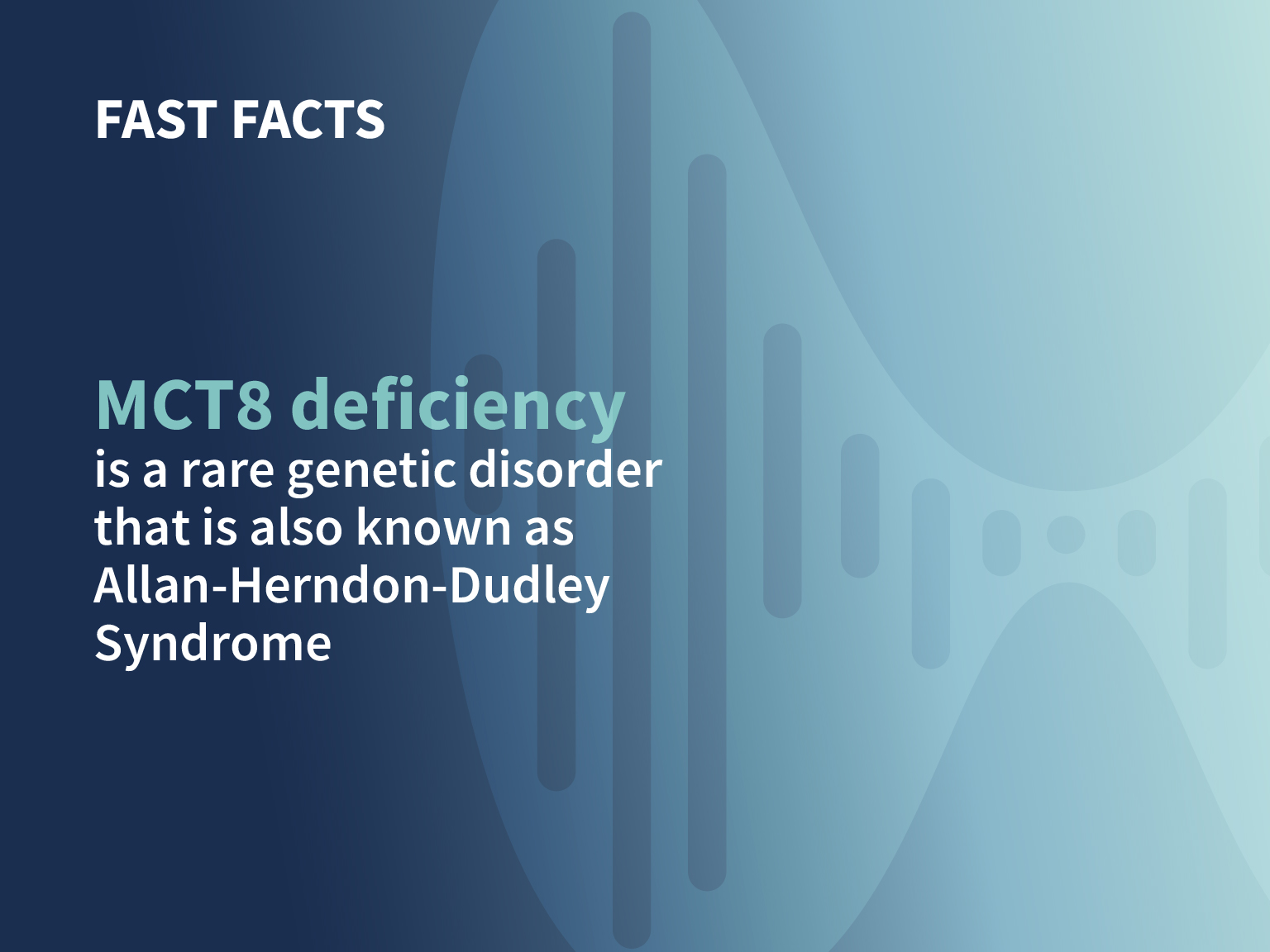 FAST FACTS

MCT8 deficiency
is a rare genetic disorder that is also known as Allan-Herndon-Dudley Syndrome